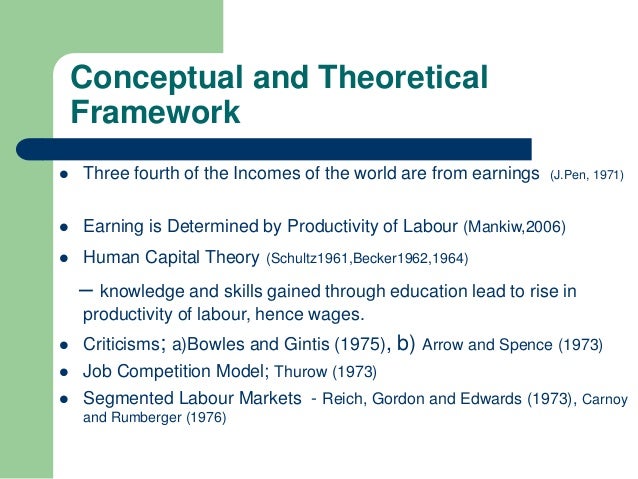 Conceptual and Theoretical Framework

- Three fourth of the Incomes of the world are from earnings (J.Pen, 1971)

- Earning is Determined by Productivity of Labour (Mankiw,2006)
- Human Capital Theory (Schultz1961,Becker1962,1964)

– knowledge and skills gained through education lead to rise in productivity of labour, hence wages.

- Criticisms; a)Bowles and Gintis (1975), b) Arrow and Spence (1973)
- Job Competition Model; Thurow (1973)
- Segmented Labour Markets - Reich, Gordon and Edwards (1973), Carnoy and Rumberger (1976)